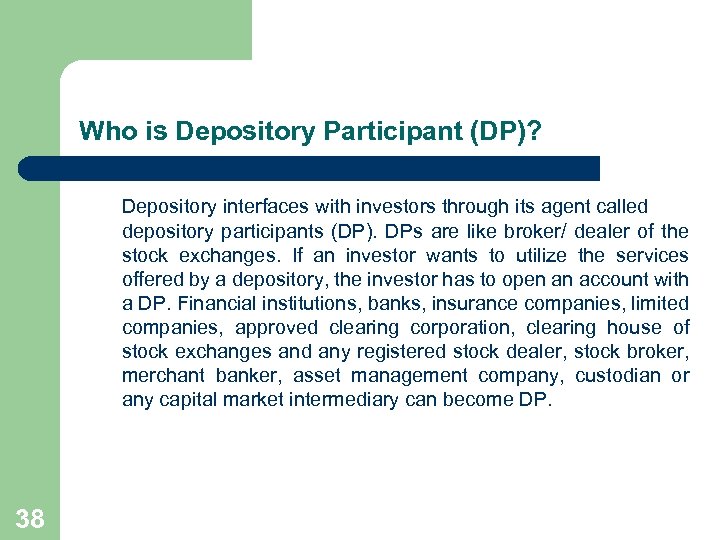 Who is Depository Participant (DP)?

Depository interfaces with investors through its agent called depository participants (DP). DPs are like broker/ dealer of the stock exchanges. If an investor wants to utilize the services offered by a depository, the investor has to open an account with a DP. Financial institutions, banks, insurance companies, limited companies, approved clearing corporation, clearing house of stock exchanges and any registered stock dealer, stock broker, merchant banker, asset management company, custodian or any capital market intermediary can become DP.

38